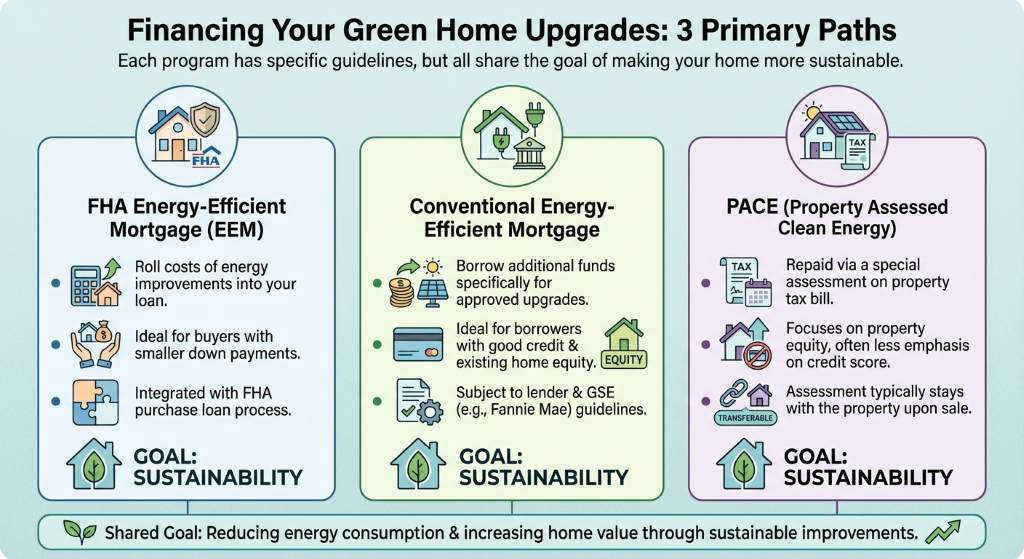 Financing Your Green Home Upgrades: 3 Primary Paths

Each program has specific guidelines, but all share the goal of making your home more sustainable.

FHA

FHA Energy-Efficient Mortgage (EEM)

Roll costs of energy improvements into your loan.

Ideal for buyers with smaller down payments.

Integrated with FHA purchase loan process.

GOAL: SUSTAINABILITY

Conventional Energy-Efficient Mortgage

Borrow additional funds specifically for approved upgrades.

Ideal for borrowers with good credit & existing home equity.

EQUITY

Subject to lender & GSE (e.g., Fannie Mae) guidelines.

GOAL: SUSTAINABILITY

TAX

PACE (Property Assessed Clean Energy)

TAX

Repaid via a special assessment on property tax bill.

Focuses on property equity, often less emphasis on credit score.

TRANSFERABLE

Assessment typically stays with the property upon sale.

GOAL: SUSTAINABILITY

Shared Goal: Reducing energy consumption & increasing home value through sustainable improvements.